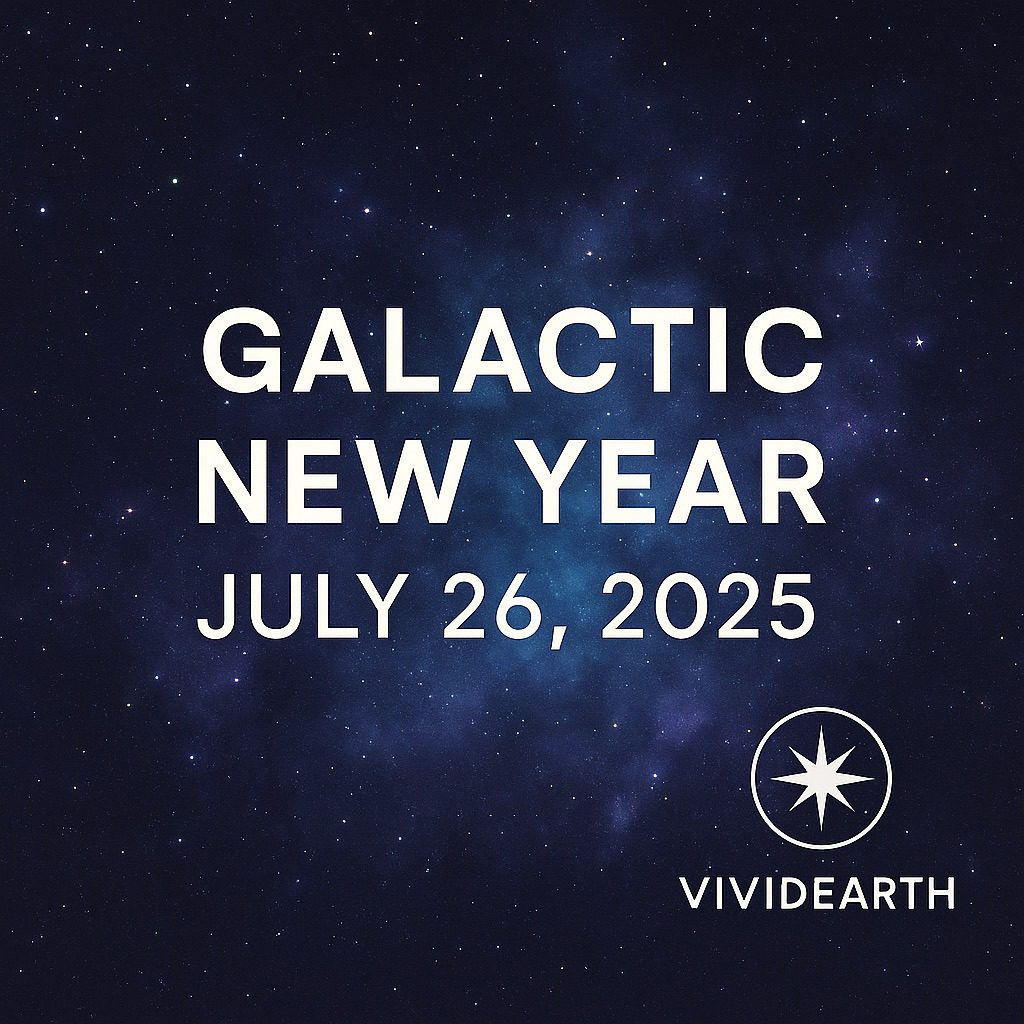 GALACTIC NEW YEAR
JULY 26, 2025

VIVIDEARTH